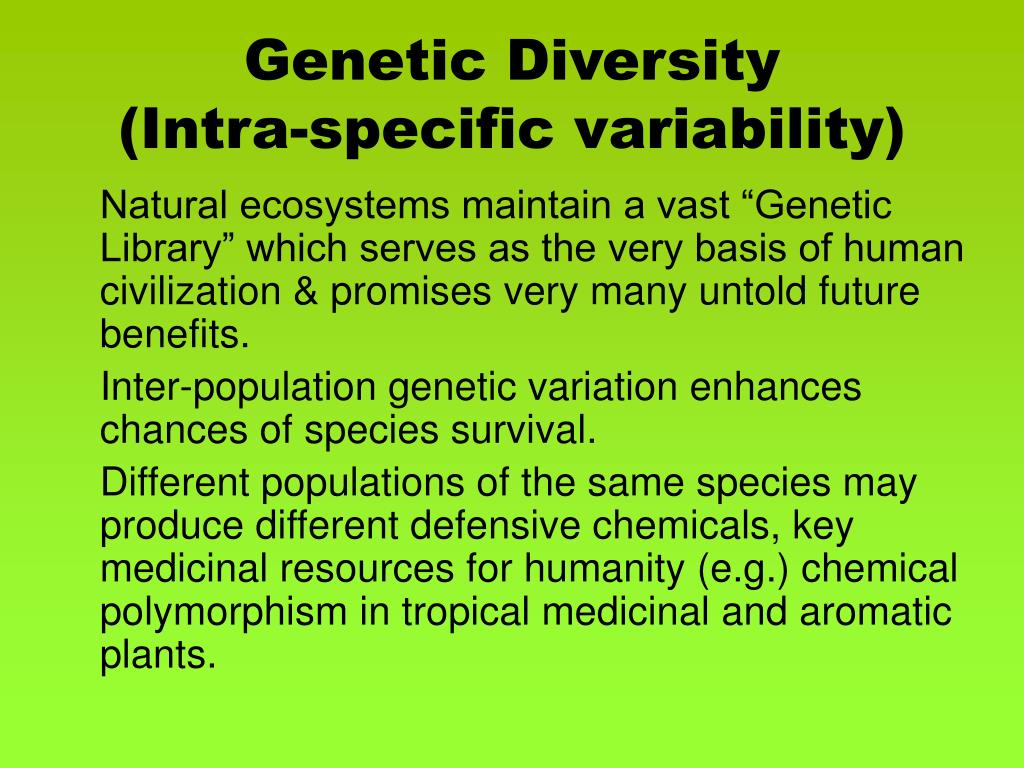 Genetic Diversity
(Intra-specific variability)

Natural ecosystems maintain a vast “Genetic Library” which serves as the very basis of human civilization & promises very many untold future benefits.

Inter-population genetic variation enhances chances of species survival.

Different populations of the same species may produce different defensive chemicals, key medicinal resources for humanity (e.g.) chemical polymorphism in tropical medicinal and aromatic plants.